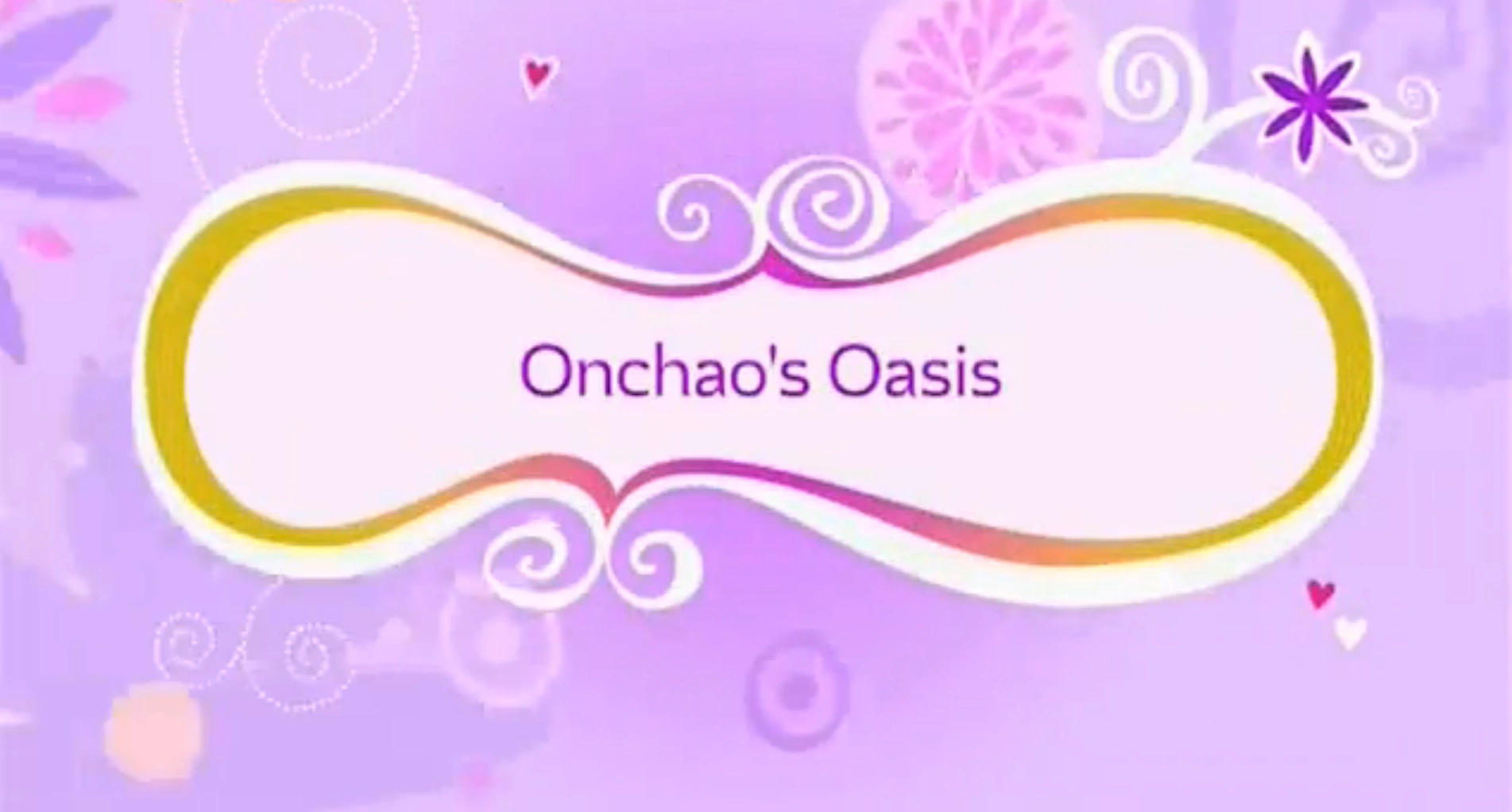 Onchao's Oasis